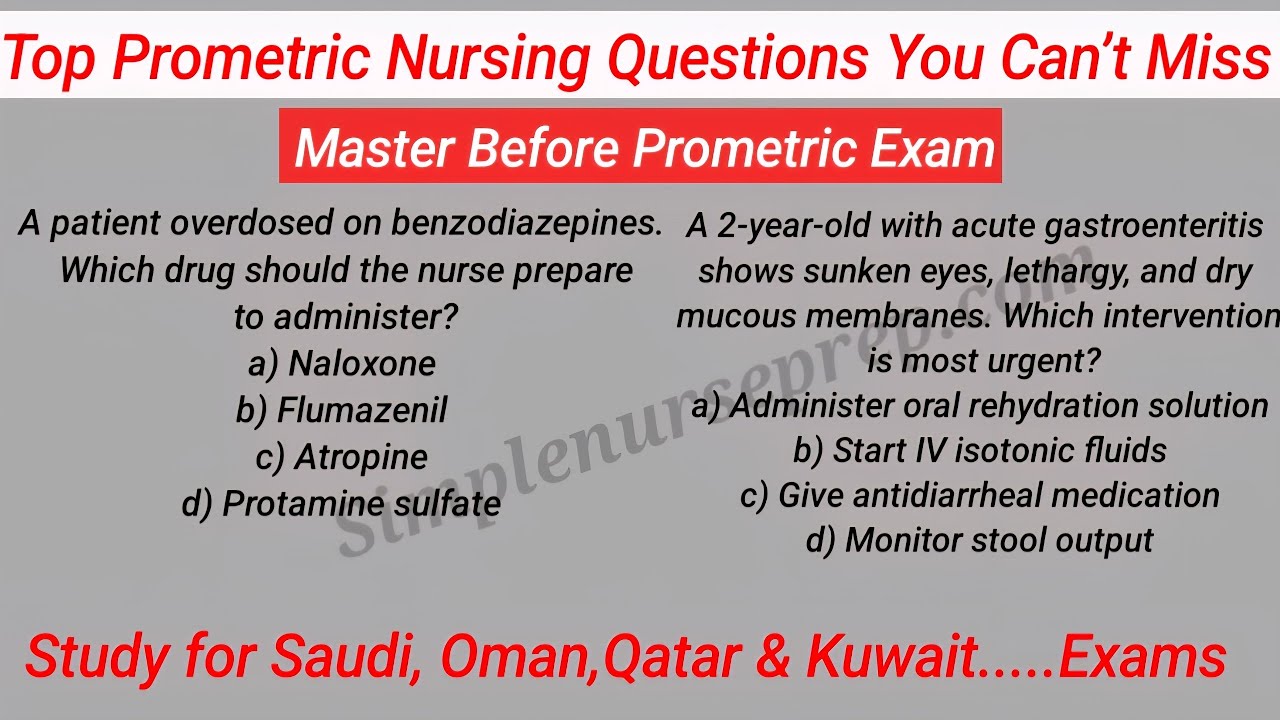 Top Prometric Nursing Questions You Can't Miss

Master Before Prometric Exam

A patient overdosed on benzodiazepines. Which drug should the nurse prepare to administer?
a) Naloxone
b) Flumazenil
c) Atropine
d) Protamine sulfate

A 2-year-old with acute gastroenteritis shows sunken eyes, lethargy, and dry mucous membranes. Which intervention is most urgent?
a) Administer oral rehydration solution
b) Start IV isotonic fluids
c) Give antidiarrheal medication
d) Monitor stool output

Simplenurseprep.com

Study for Saudi, Oman,Qatar & Kuwait.....Exams